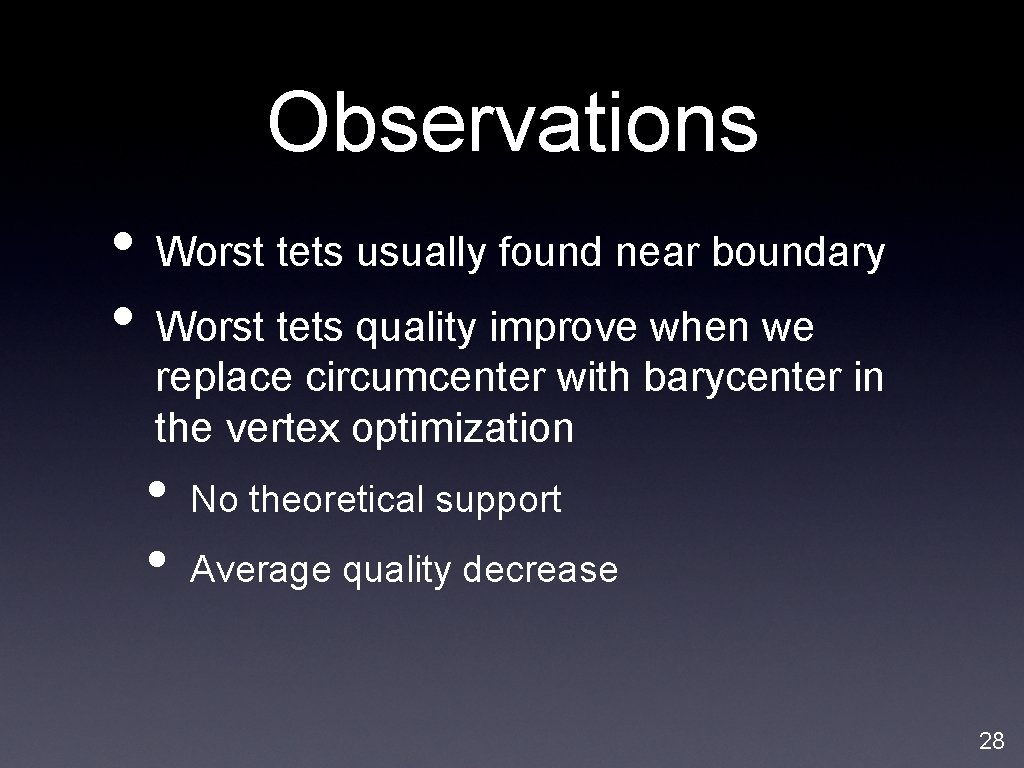 Observations

• Worst tets usually found near boundary

• Worst tets quality improve when we replace circumcenter with barycenter in the vertex optimization

• No theoretical support

• Average quality decrease

28